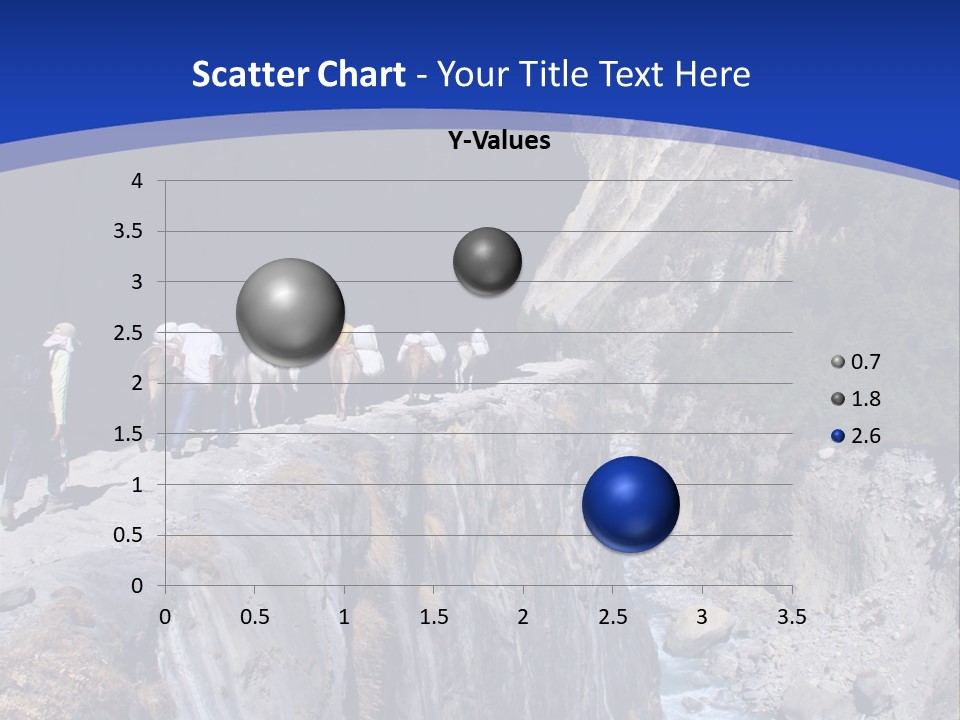 Scatter Chart - Your Title Text Here

Y-Values

4
3.5
3
2.5
2
1.5
1
0.5
0

0 0.5 1 1.5 2 2.5 3 3.5

0.7
1.8
2.6